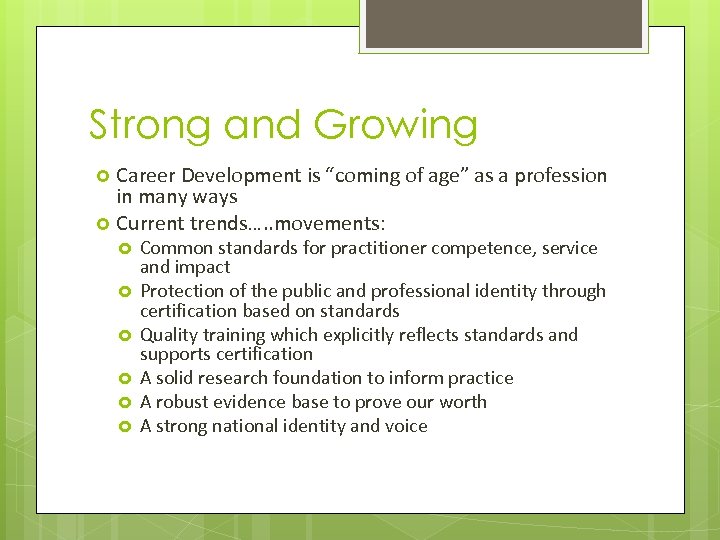 Strong and Growing

Career Development is “coming of age” as a profession in many ways

Current trends…..movements:

Common standards for practitioner competence, service and impact

Protection of the public and professional identity through certification based on standards

Quality training which explicitly reflects standards and supports certification

A solid research foundation to inform practice

A robust evidence base to prove our worth

A strong national identity and voice